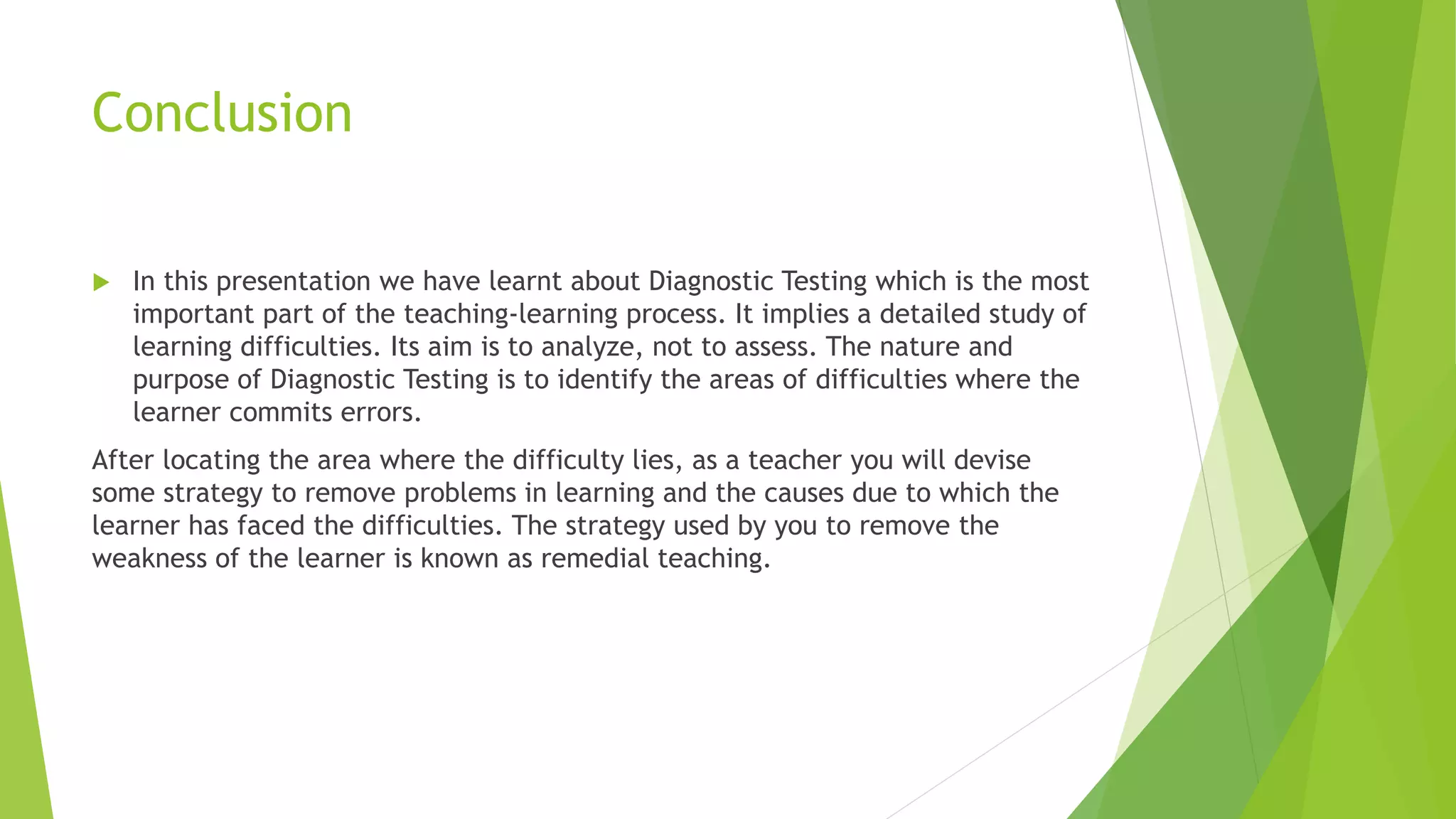 Conclusion

In this presentation we have learnt about Diagnostic Testing which is the most important part of the teaching-learning process. It implies a detailed study of learning difficulties. Its aim is to analyze, not to assess. The nature and purpose of Diagnostic Testing is to identify the areas of difficulties where the learner commits errors.

After locating the area where the difficulty lies, as a teacher you will devise some strategy to remove problems in learning and the causes due to which the learner has faced the difficulties. The strategy used by you to remove the weakness of the learner is known as remedial teaching.